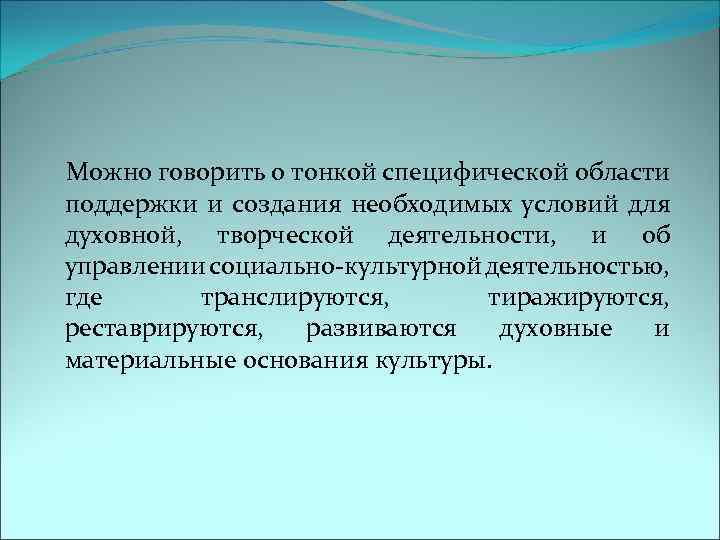 Можно говорить о тонкой специфической области поддержки и создания необходимых условий для духовной, творческой деятельности, и об управлении социально-культурной деятельностью, где транслируются, тиражируются, реставрируются, развиваются духовные и материальные основания культуры.